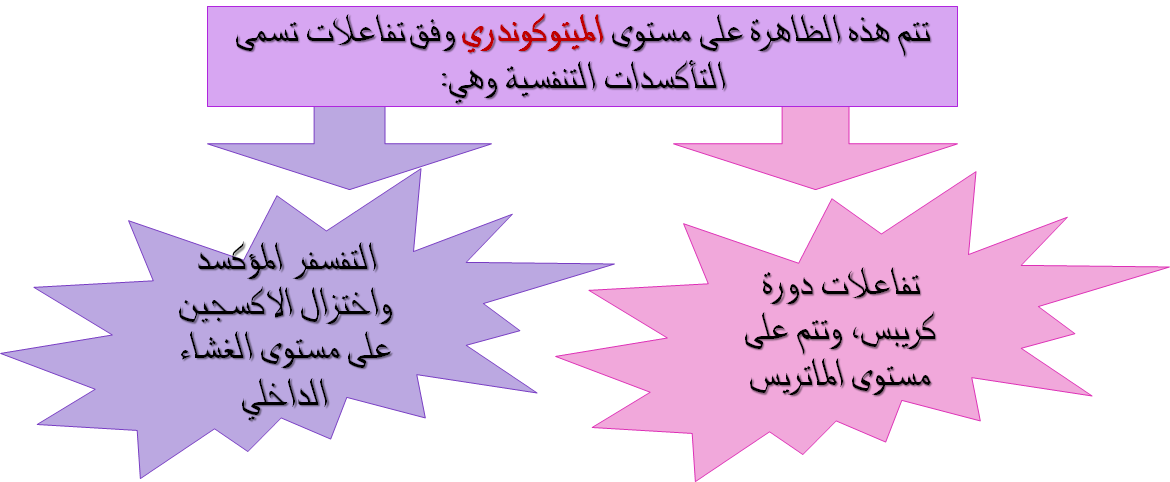 تتم هذه الظاهرة على مستوى الميتوكوندري وفق تفاعلات تسمى التأكسدات التنفسية وهي:

تفاعلات دورة كريبس، وتتم على مستوى الماتريس

التفسفر المؤكسد واختزال الاكسجين على مستوى الغشاء الداخلي